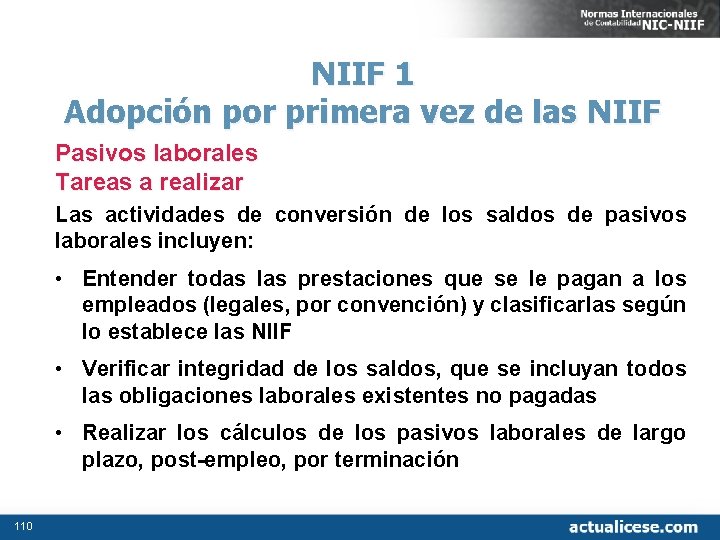 Normas Internacionales de Contabilidad NIC-NIIF

NIIF 1
Adopción por primera vez de las NIIF

Pasivos laborales
Tareas a realizar

Las actividades de conversión de los saldos de pasivos laborales incluyen:

• Entender todas las prestaciones que se le pagan a los empleados (legales, por convención) y clasificarlas según lo establece las NIIF

• Verificar integridad de los saldos, que se incluyan todos las obligaciones laborales existentes no pagadas

• Realizar los cálculos de los pasivos laborales de largo plazo, post-empleo, por terminación

110

actualicese.com